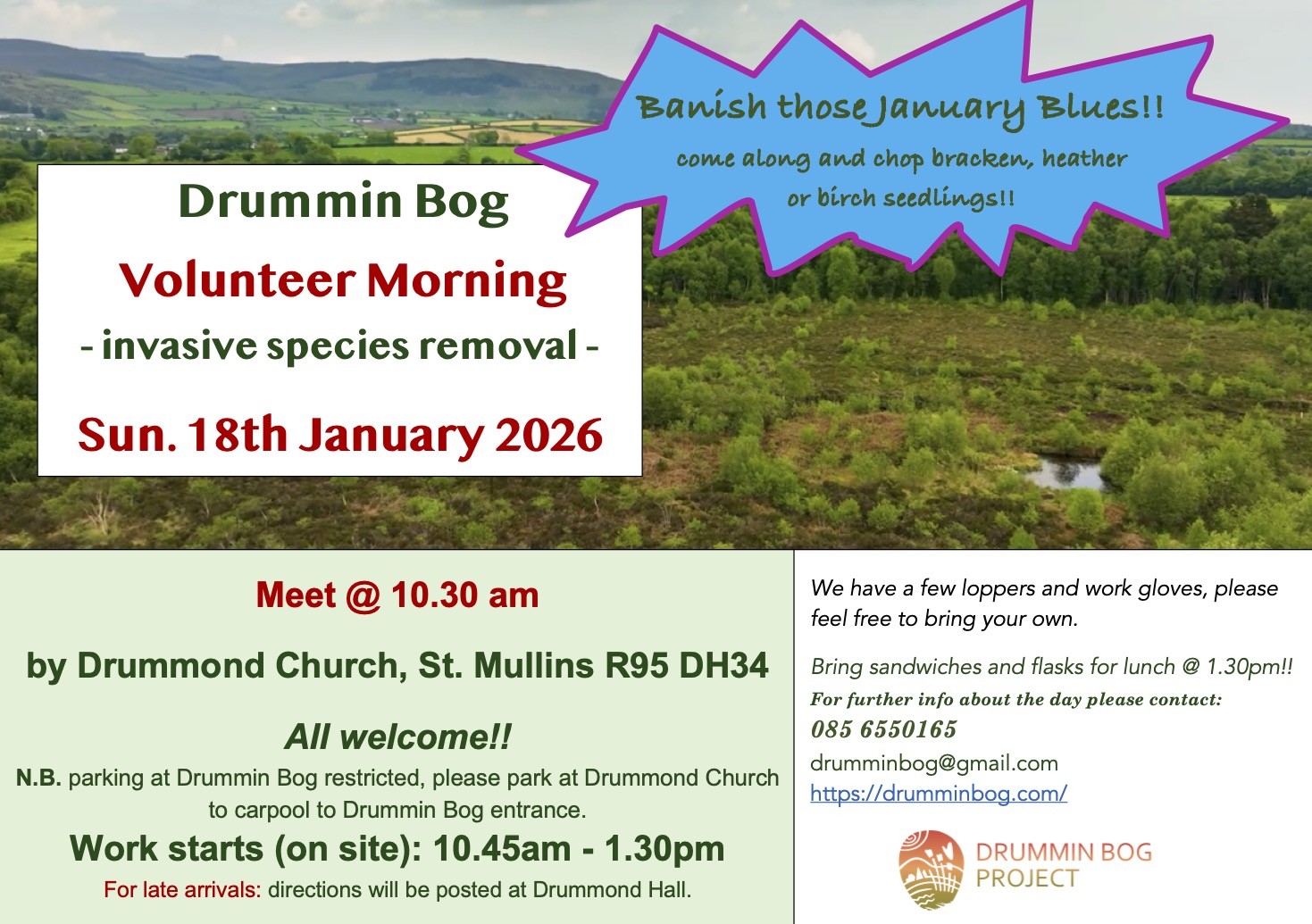 Drummin Bog

Volunteer Morning

- invasive species removal -

Sun. 18th January 2026

Banish those January Blues!!

come along and chop bracken, heather or birch seedlings!!

Meet @ 10.30 am

by Drummond Church, St. Mullins R95 DH34

All welcome!!

N.B. parking at Drummin Bog restricted, please park at Drummond Church to carpool to Drummin Bog entrance.

Work starts (on site): 10.45am - 1.30pm

For late arrivals: directions will be posted at Drummond Hall.

We have a few loppers and work gloves, please feel free to bring your own.

Bring sandwiches and flasks for lunch @ 1.30pm!!

For further info about the day please contact:

085 6550165

drumminbog@gmail.com

https://drumminbog.com/

DRUMMIN BOG PROJECT